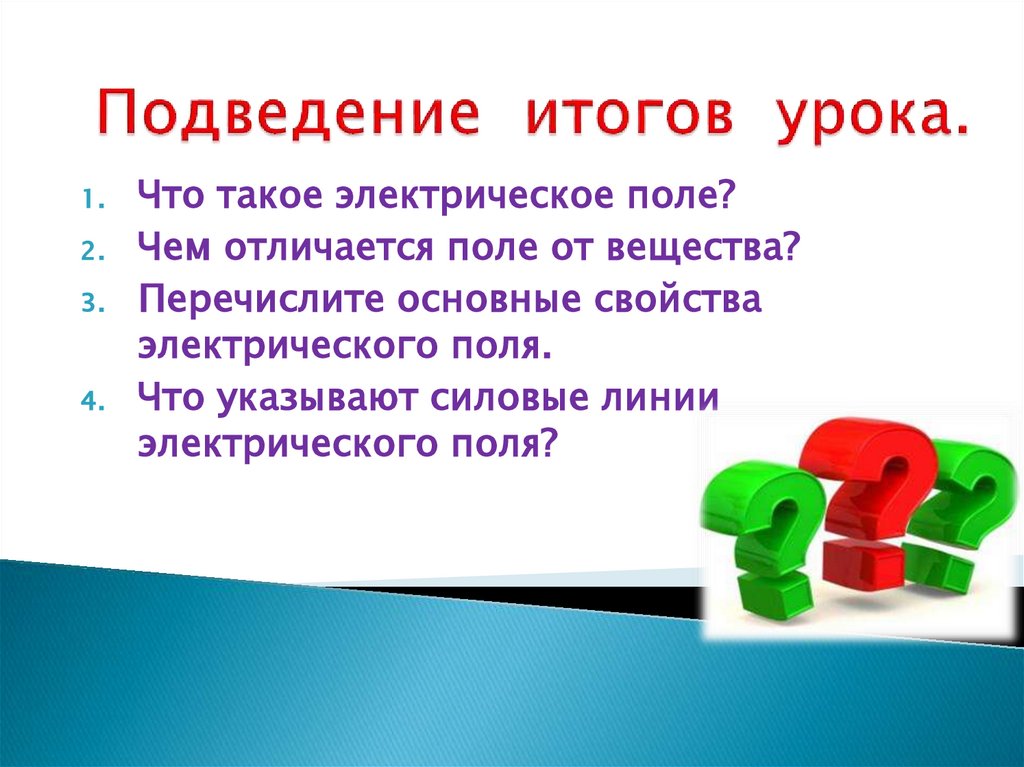 Подведение итогов урока.

1. Что такое электрическое поле?
2. Чем отличается поле от вещества?
3. Перечислите основные свойства электрического поля.
4. Что указывают силовые линии электрического поля?